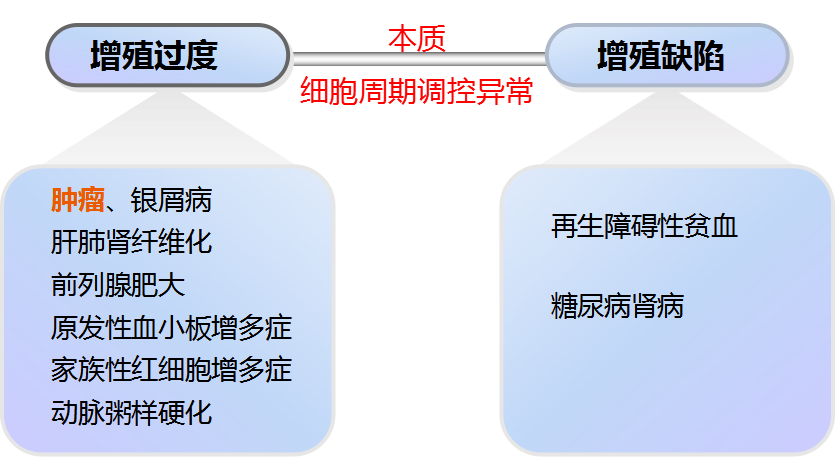 增殖过度

本质

细胞周期调控异常

增殖缺陷

肿瘤、银屑病
肝肺肾纤维化
前列腺肥大
原发性血小板增多症
家族性红细胞增多症
动脉粥样硬化

再生障碍性贫血

糖尿病肾病